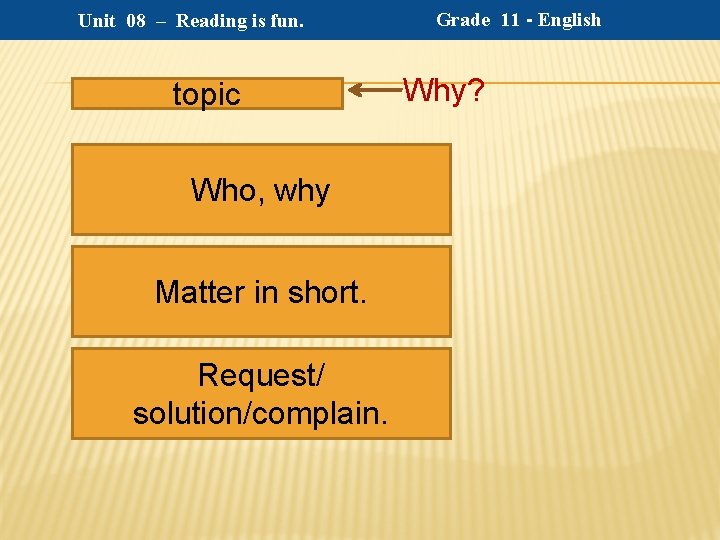 Unit 08 – Reading is fun.

Grade 11 - English

topic

Why?

Who, why

Matter in short.

Request/ solution/complain.